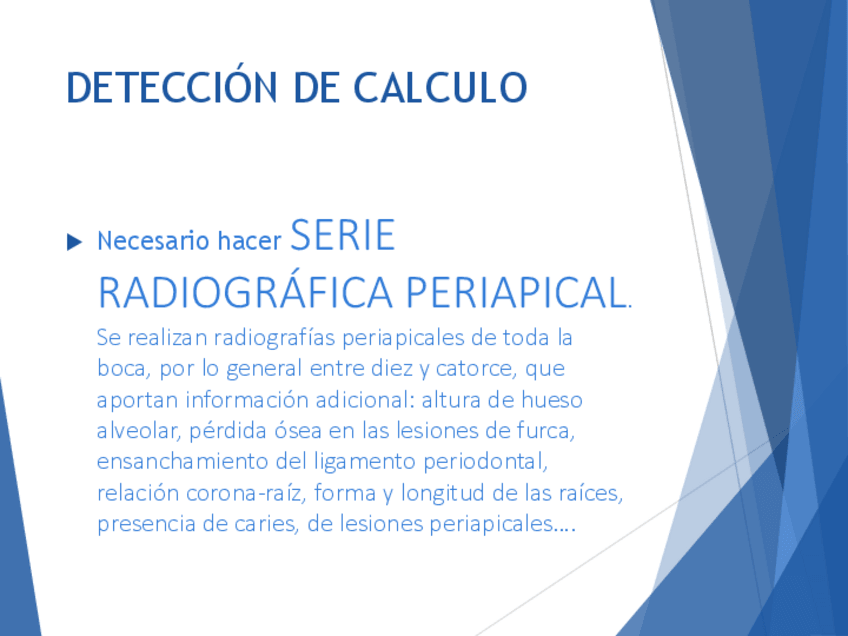 DETECCIÓN DE CALCULO

Necesario hacer SERIE RADIOGRÁFICA PERIAPICAL. Se realizan radiografías periapicales de toda la boca, por lo general entre diez y catorce, que aportan información adicional: altura de hueso alveolar, pérdida ósea en las lesiones de furca, ensanchamiento del ligamento periodontal, relación corona-raíz, forma y longitud de las raíces, presencia de caries, de lesiones periapicales….